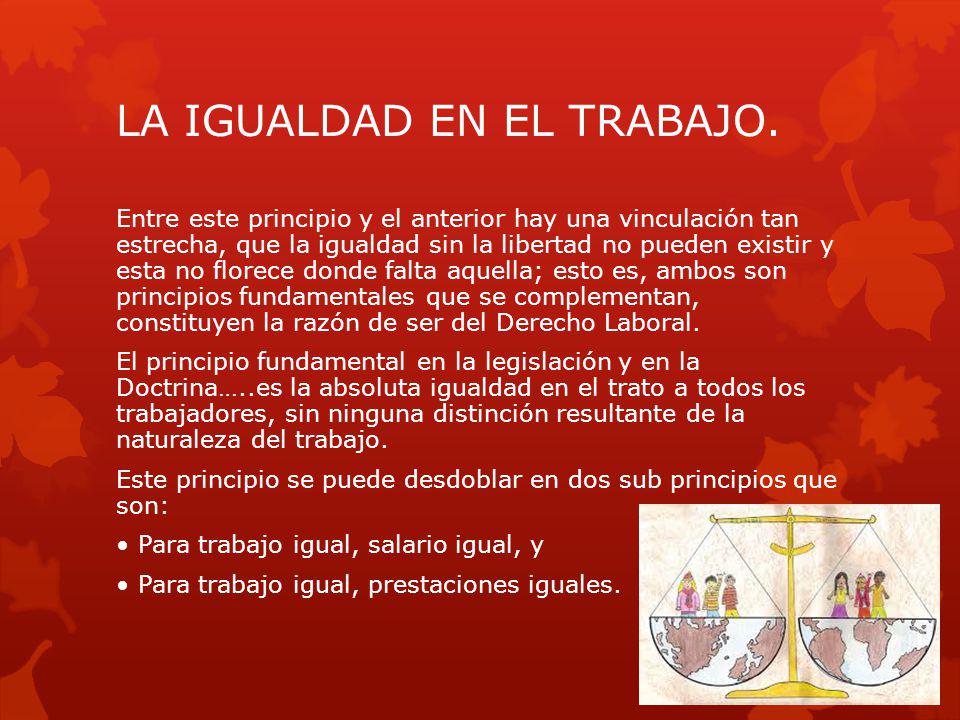 LA IGUALDAD EN EL TRABAJO.

Entre este principio y el anterior hay una vinculación tan estrecha, que la igualdad sin la libertad no pueden existir y esta no florece donde falta aquella; esto es, ambos son principios fundamentales que se complementan, constituyen la razón de ser del Derecho Laboral.

El principio fundamental en la legislación y en la Doctrina…..es la absoluta igualdad en el trato a todos los trabajadores, sin ninguna distinción resultante de la naturaleza del trabajo.

Este principio se puede desdoblar en dos sub principios que son:

• Para trabajo igual, salario igual, y

• Para trabajo igual, prestaciones iguales.